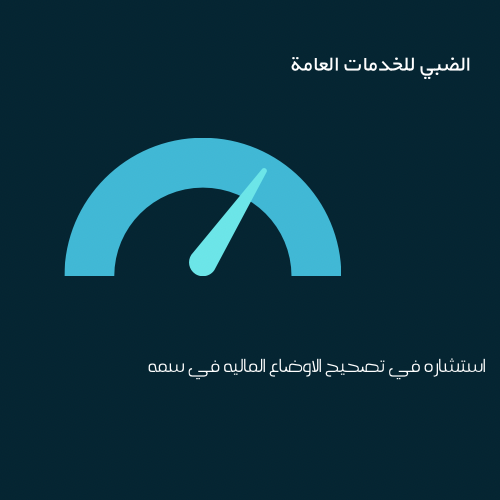 الضبي للخدمات العامة

استشاره في تصحيح الاوضاع الماليه في سمه